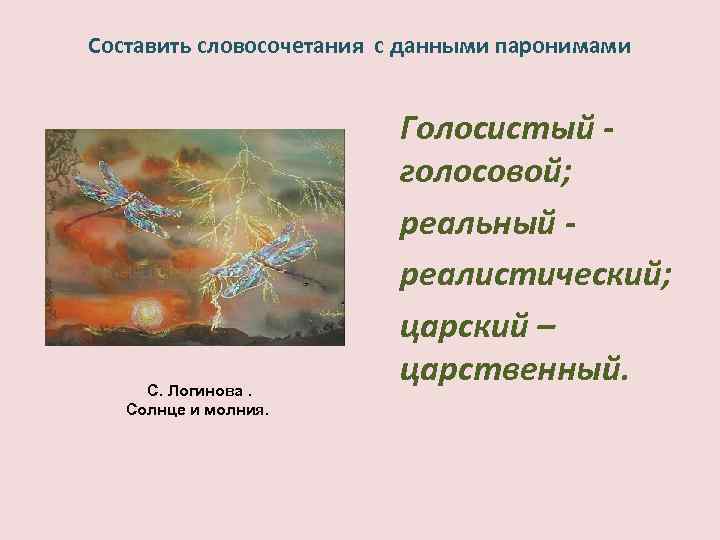 Составить словосочетания с данными паронимами

С. Логинова .
Солнце и молния.

Голосистый - голосовой;
реальный - реалистический;
царский – царственный.